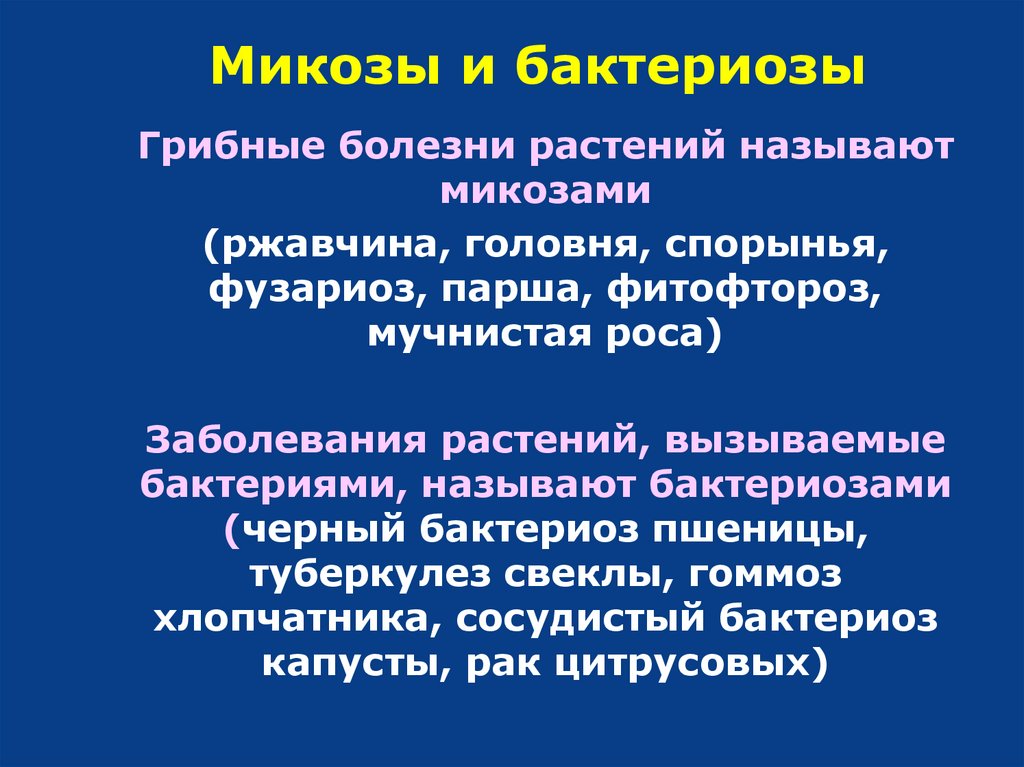 Микозы и бактериозы

Грибные болезни растений называют микозами

(ржавчина, головня, спорынья, фузариоз, парша, фитофтороз, мучнистая роса)

Заболевания растений, вызываемые бактериями, называют бактериозами (черный бактериоз пшеницы, туберкулез свеклы, гоммоз хлопчатника, сосудистый бактериоз капусты, рак цитрусовых)